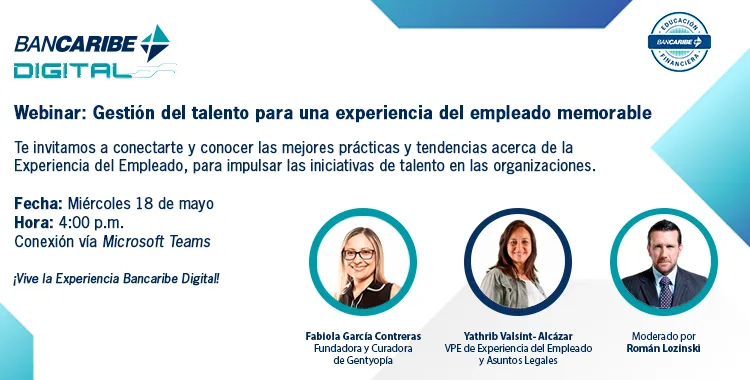 BANCARIBE
DIGITAL

EDUCACIÓN
BANCARIBE
FINANCIERA

Webinar: Gestión del talento para una experiencia del empleado memorable

Te invitamos a conectarte y conocer las mejores prácticas y tendencias acerca de la Experiencia del Empleado, para impulsar las iniciativas de talento en las organizaciones.

Fecha: Miércoles 18 de mayo
Hora: 4:00 p.m.
Conexión vía Microsoft Teams

¡Vive la Experiencia Bancaribe Digital!

Fabiola García Contreras
Fundadora y Curadora de Gentyopía

Yathrib Valsint- Alcázar
VPE de Experiencia del Empleado y Asuntos Legales

Moderado por
Román Lozinski